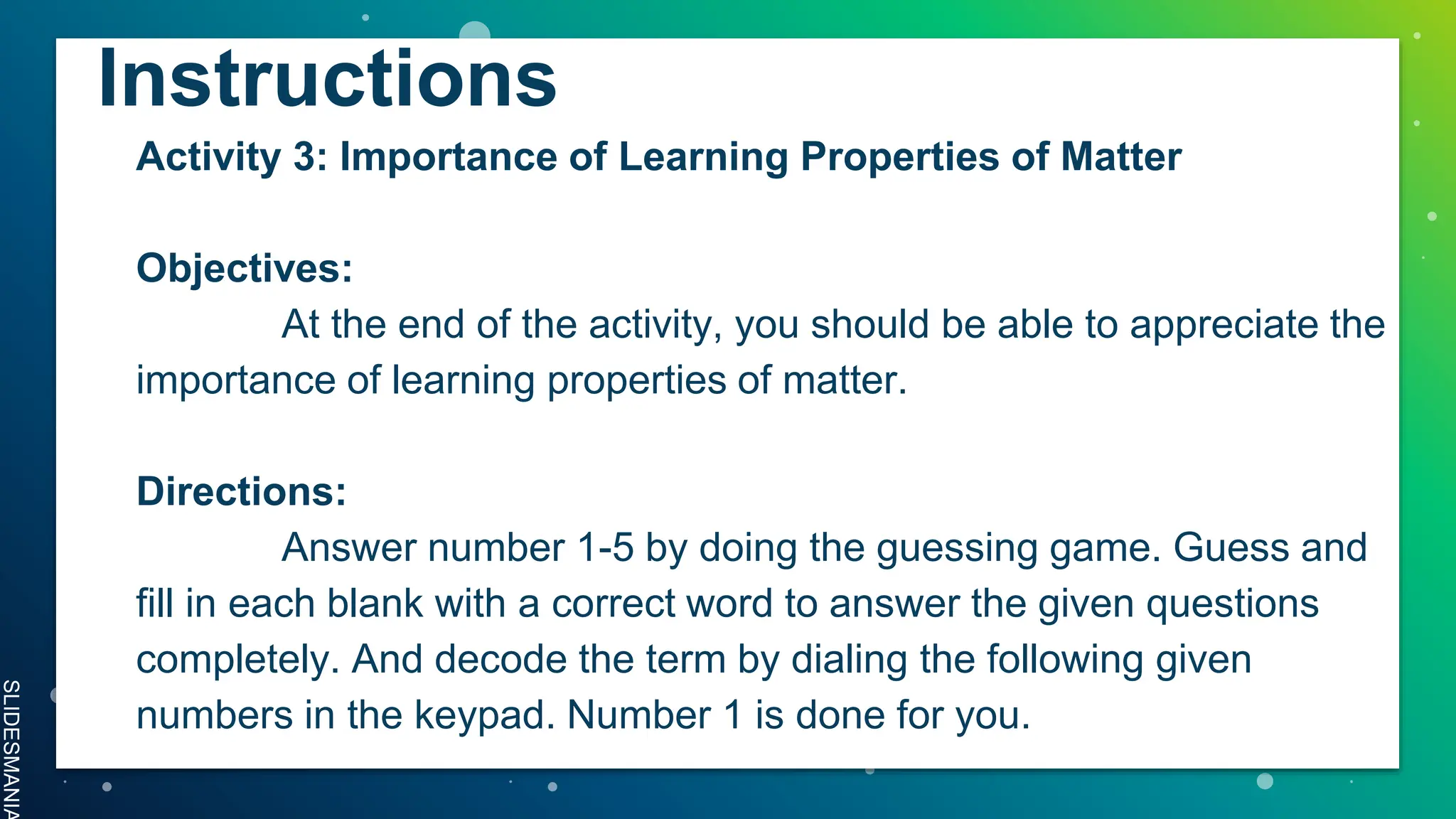 Instructions

Activity 3: Importance of Learning Properties of Matter

Objectives:
At the end of the activity, you should be able to appreciate the importance of learning properties of matter.

Directions:
Answer number 1-5 by doing the guessing game. Guess and fill in each blank with a correct word to answer the given questions completely. And decode the term by dialing the following given numbers in the keypad. Number 1 is done for you.

SLIDESMANIA